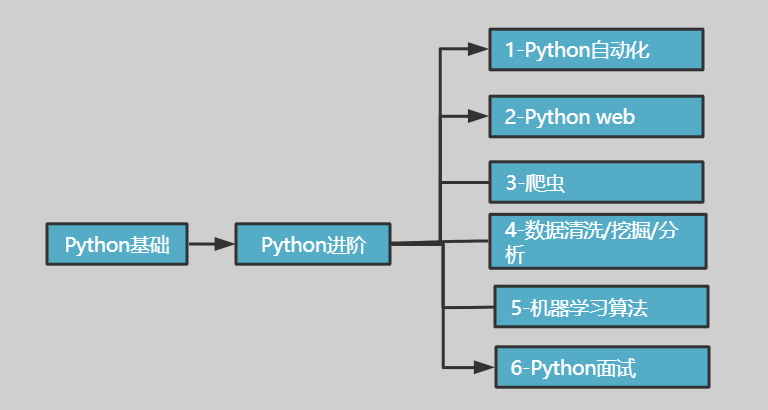 Python基础

Python进阶

1-Python自动化

2-Python web

3-爬虫

4-数据清洗/挖掘/分析

5-机器学习算法

6-Python面试